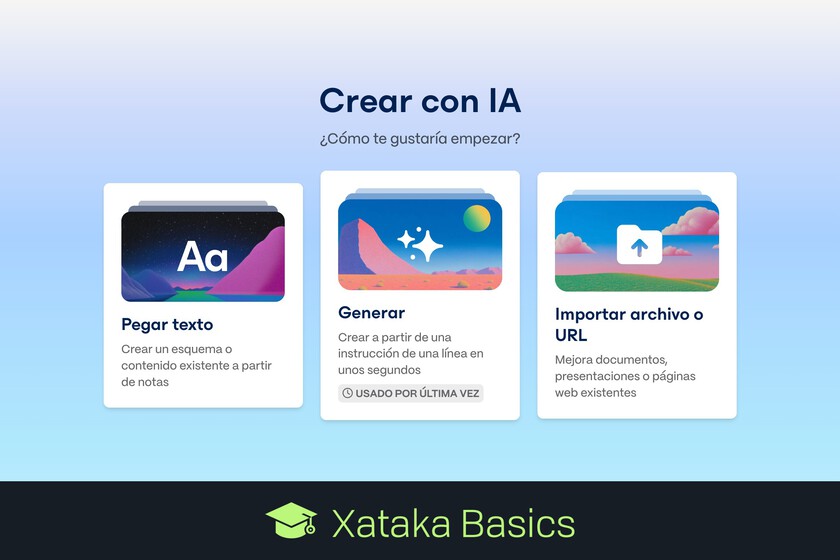 Crear con IA

¿Cómo te gustaría empezar?

Aa

Pegar texto

Crear un esquema o contenido existente a partir de notas

Generar

Crear a partir de una instrucción de una línea en unos segundos

USADO POR ÚLTIMA VEZ

Importar archivo o URL

Mejora documentos, presentaciones o páginas web existentes

Xataka Basics